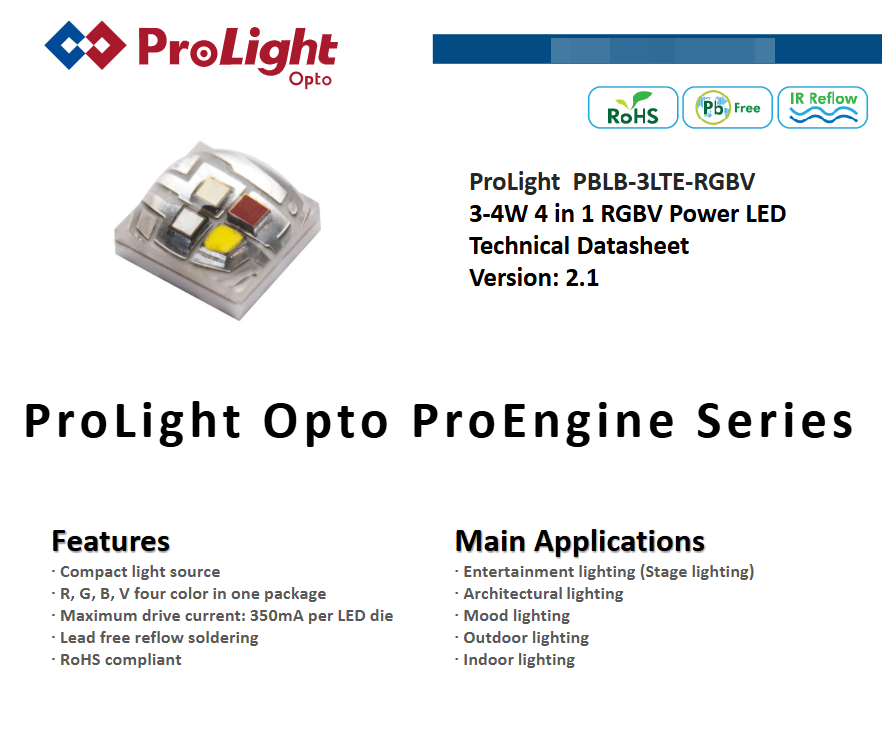 ProLight
Opto

RoHS
Pb Free
IR Reflow

ProLight PBLB-3LTE-RGBV
3-4W 4 in 1 RGBV Power LED
Technical Datasheet
Version: 2.1

ProLight Opto ProEngine Series

Features
· Compact light source
· R, G, B, V four color in one package
· Maximum drive current: 350mA per LED die
· Lead free reflow soldering
· RoHS compliant

Main Applications
· Entertainment lighting (Stage lighting)
· Architectural lighting
· Mood lighting
· Outdoor lighting
· Indoor lighting